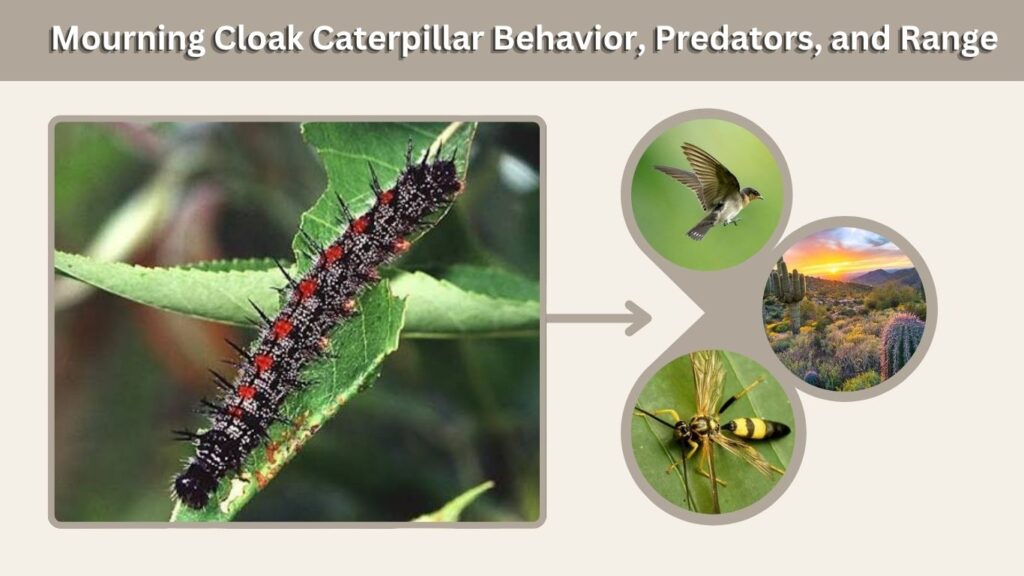 Mourning Cloak Caterpillar Behavior, Predators, and Range